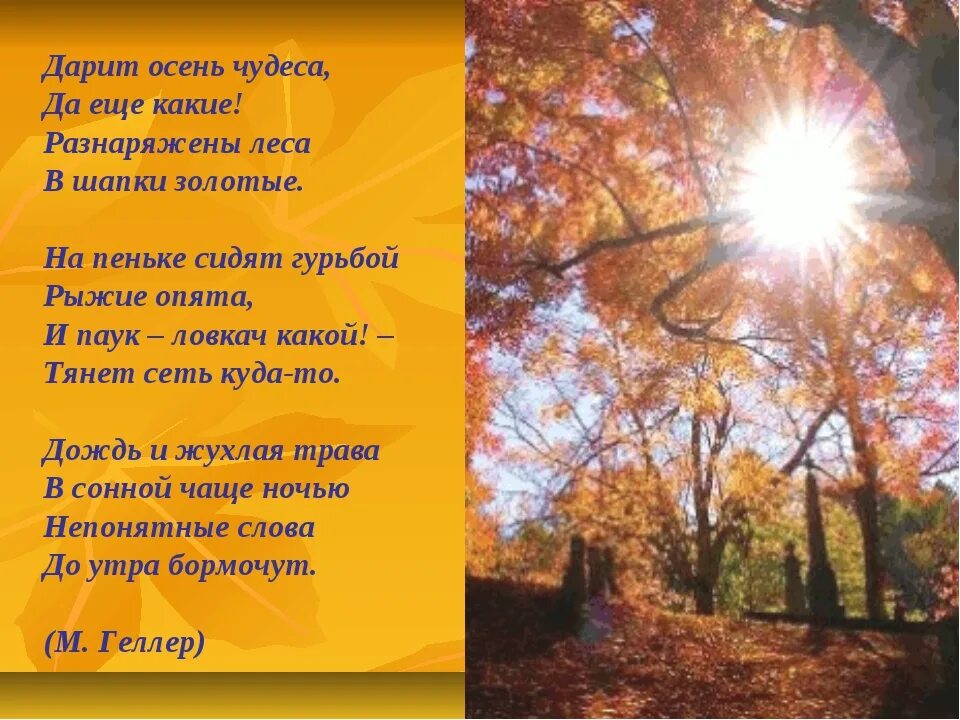 Дарит осень чудеса,
Да еще какие!
Разнаряжены леса
В шапки золотые.

На пеньке сидят гурьбой
Рыжие опята,
И паук – ловкач какой! –
Тянет сеть куда-то.

Дождь и жухлая трава
В сонной чаще ночью
Непонятные слова
До утра бормочут.

(М. Геллер)